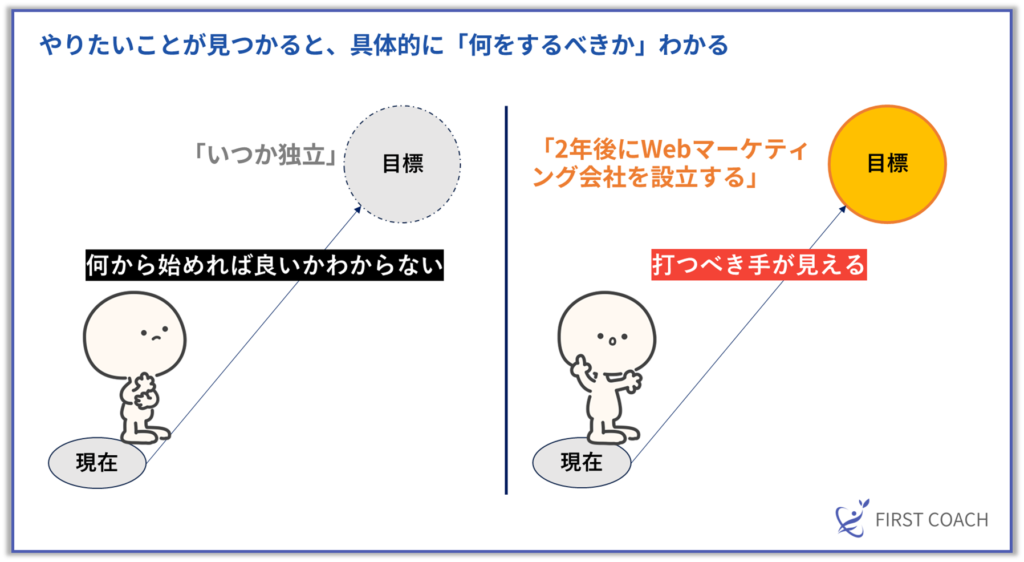 やりたいことが見つかると、具体的に「何をするべきか」わかる

「いつか独立」

目標

何から始めれば良いかわからない

現在

「2年後にWebマーケティング会社を設立する」

目標

打つべき手が見える

現在

FIRST COACH